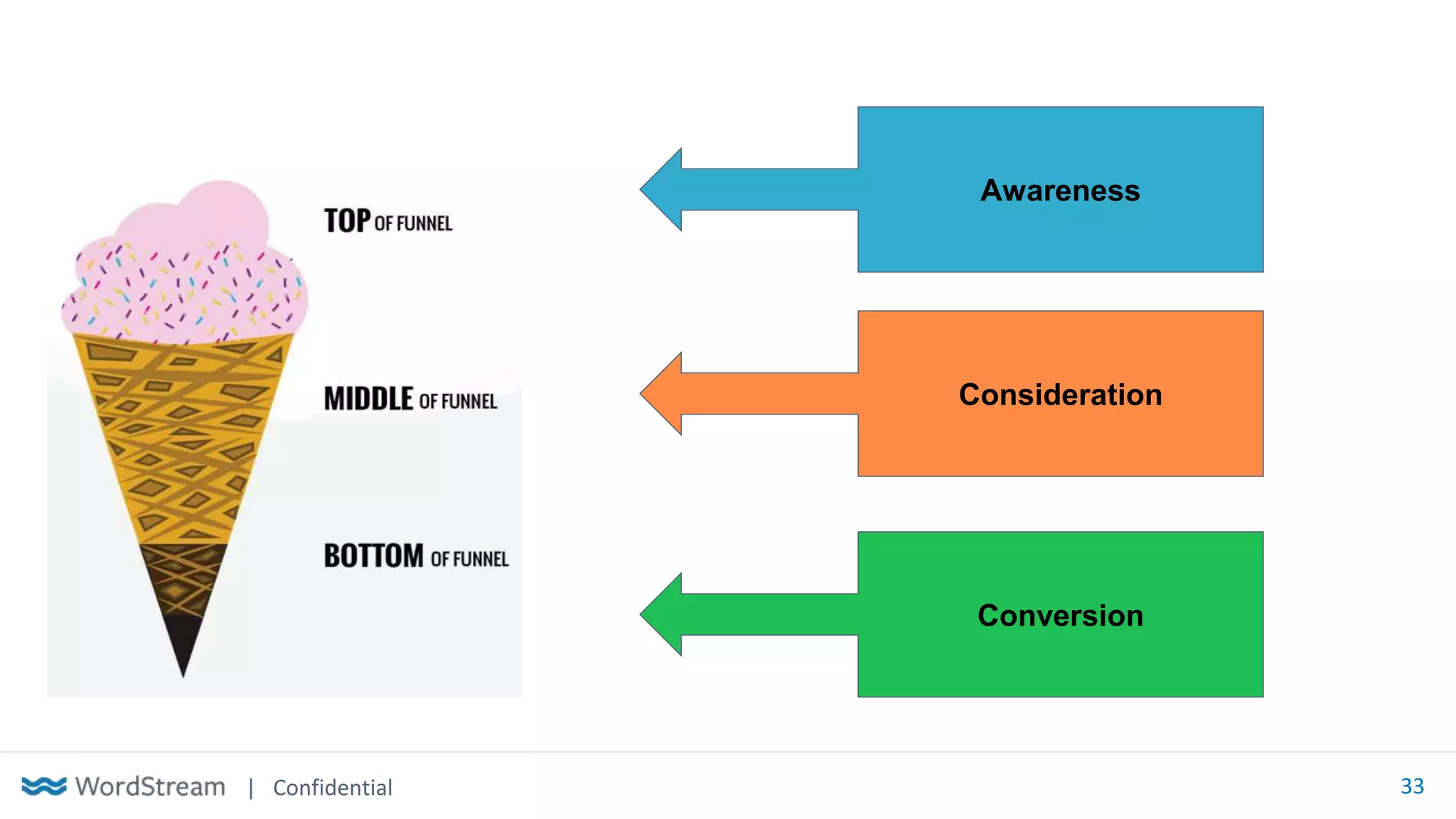 TOP OF FUNNEL

MIDDLE OF FUNNEL

BOTTOM OF FUNNEL

Awareness

Consideration

Conversion

WordStream | Confidential

33